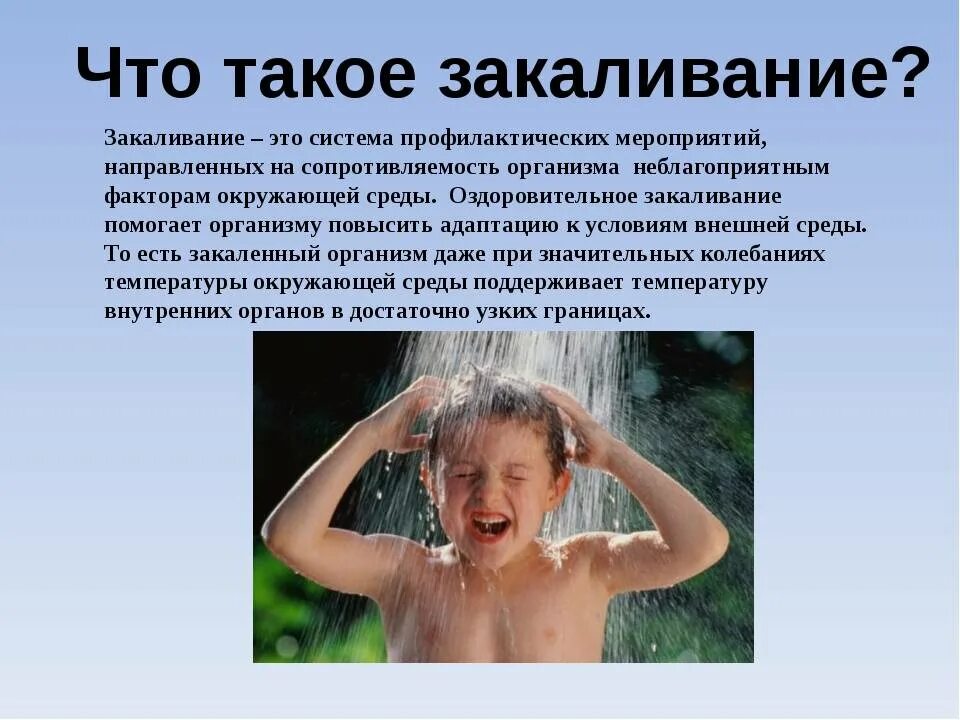 Что такое закаливание?

Закаливание – это система профилактических мероприятий, направленных на сопротивляемость организма неблагоприятным факторам окружающей среды. Оздоровительное закаливание помогает организму повысить адаптацию к условиям внешней среды. То есть закаленный организм даже при значительных колебаниях температуры окружающей среды поддерживает температуру внутренних органов в достаточно узких границах.